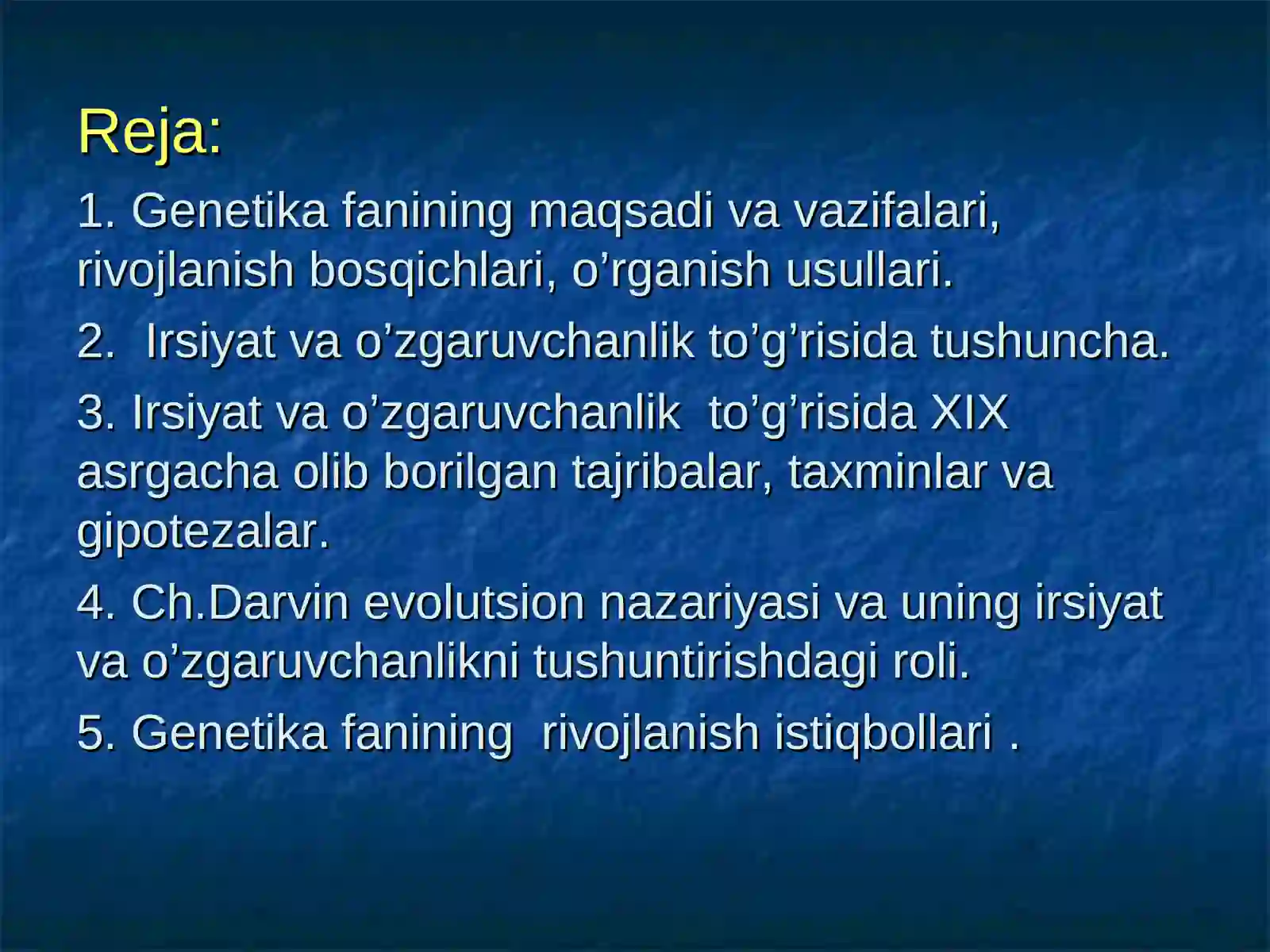 Reja:

1. Genetika fanining maqsadi va vazifalari, rivojlanish bosqichlari, o’rganish usullari.

2.  Irsiyat va o’zgaruvchanlik to’g’risida tushuncha.

3. Irsiyat va o’zgaruvchanlik  to’g’risida XIX asrgacha olib borilgan tajribalar, taxminlar va gipotezalar.

4. Ch.Darvin evolutsion nazariyasi va uning irsiyat va o’zgaruvchanlikni tushuntirishdagi roli.

5. Genetika fanining  rivojlanish istiqbollari .